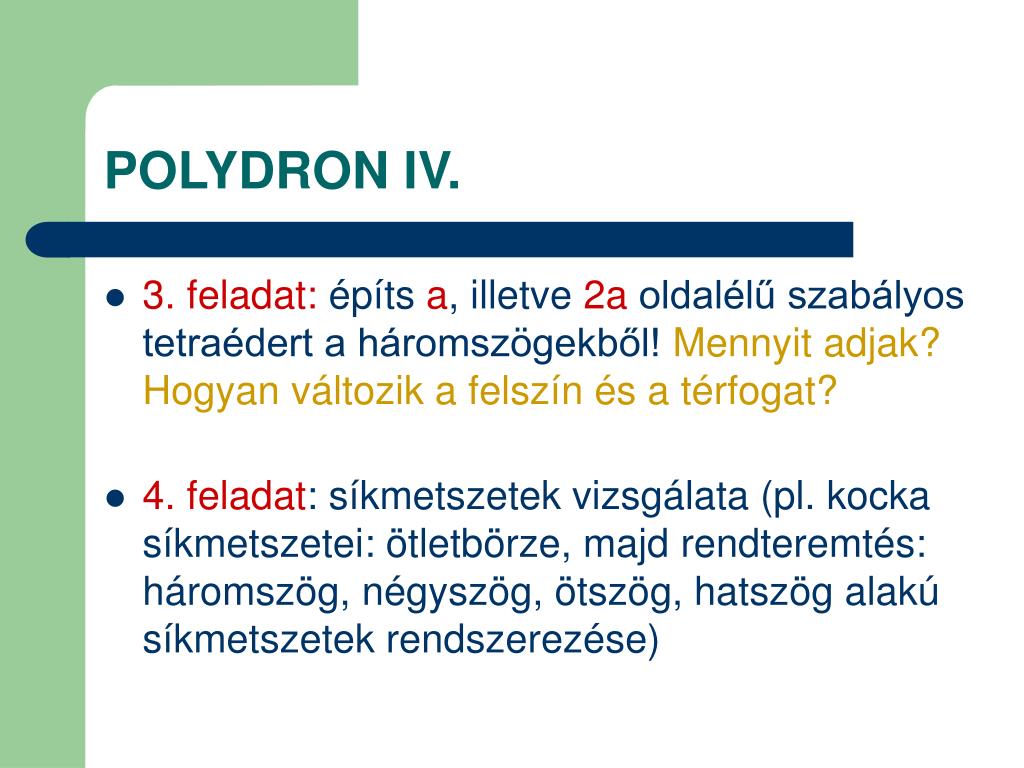 POLYDRON IV.

- 3. feladat: építs a, illetve 2a oldalélű szabályos tetraédert a háromszögekből! Mennyit adjak? Hogyan változik a felszín és a térfogat?

- 4. feladat: síkmetszetek vizsgálata (pl. kocka síkmetszetei: ötletbörze, majd rendteremtés: háromszög, négyszög, ötszög, hatszög alakú síkmetszetek rendszerezése)